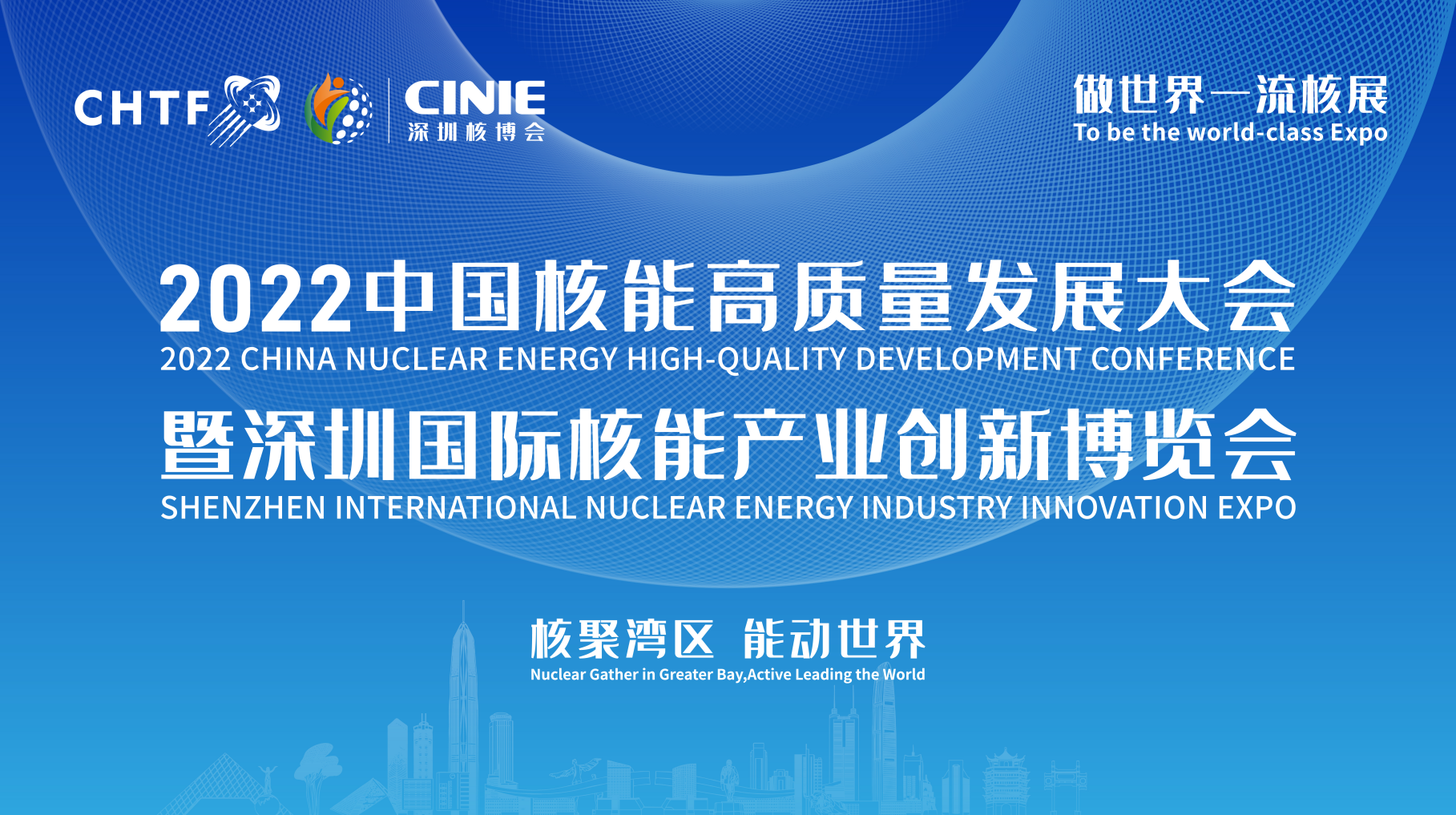 CHTF

CINIE
深圳核博会

做世界一流核展
To be the world-class Expo

2022中国核能高质量发展大会
2022 CHINA NUCLEAR ENERGY HIGH-QUALITY DEVELOPMENT CONFERENCE
暨深圳国际核能产业创新博览会
SHENZHEN INTERNATIONAL NUCLEAR ENERGY INDUSTRY INNOVATION EXPO

核聚湾区 能动世界
Nuclear Gather in Greater Bay,Active Leading the World